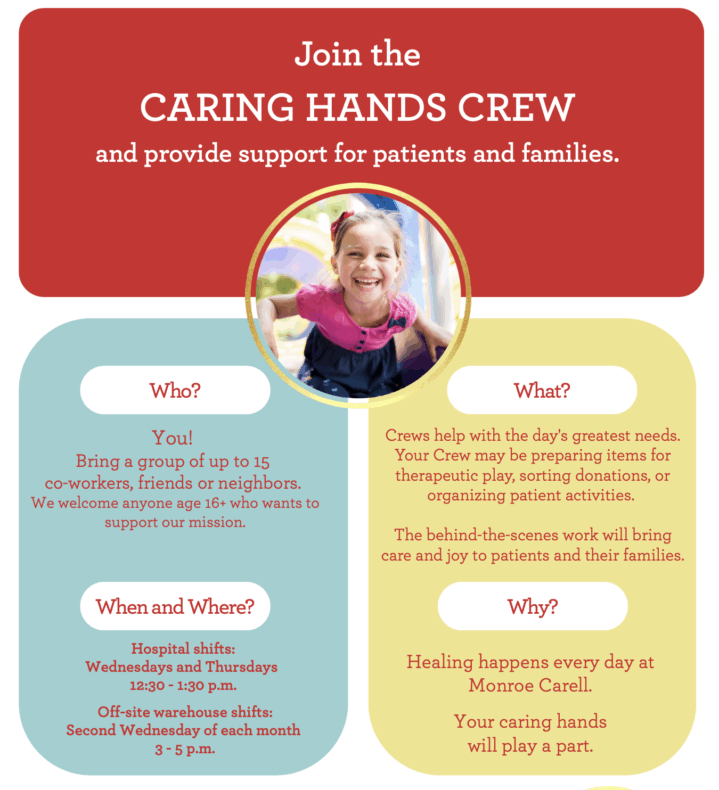 Join the
CARING HANDS CREW
and provide support for patients and families.

Who?

You!
Bring a group of up to 15 co-workers, friends or neighbors.
We welcome anyone age 16+ who wants to support our mission.

When and Where?

Hospital shifts:
Wednesdays and Thursdays
12:30 - 1:30 p.m.

Off-site warehouse shifts:
Second Wednesday of each month
3 - 5 p.m.

What?

Crews help with the day's greatest needs. Your Crew may be preparing items for therapeutic play, sorting donations, or organizing patient activities.

The behind-the-scenes work will bring care and joy to patients and their families.

Why?

Healing happens every day at Monroe Carell.

Your caring hands will play a part.